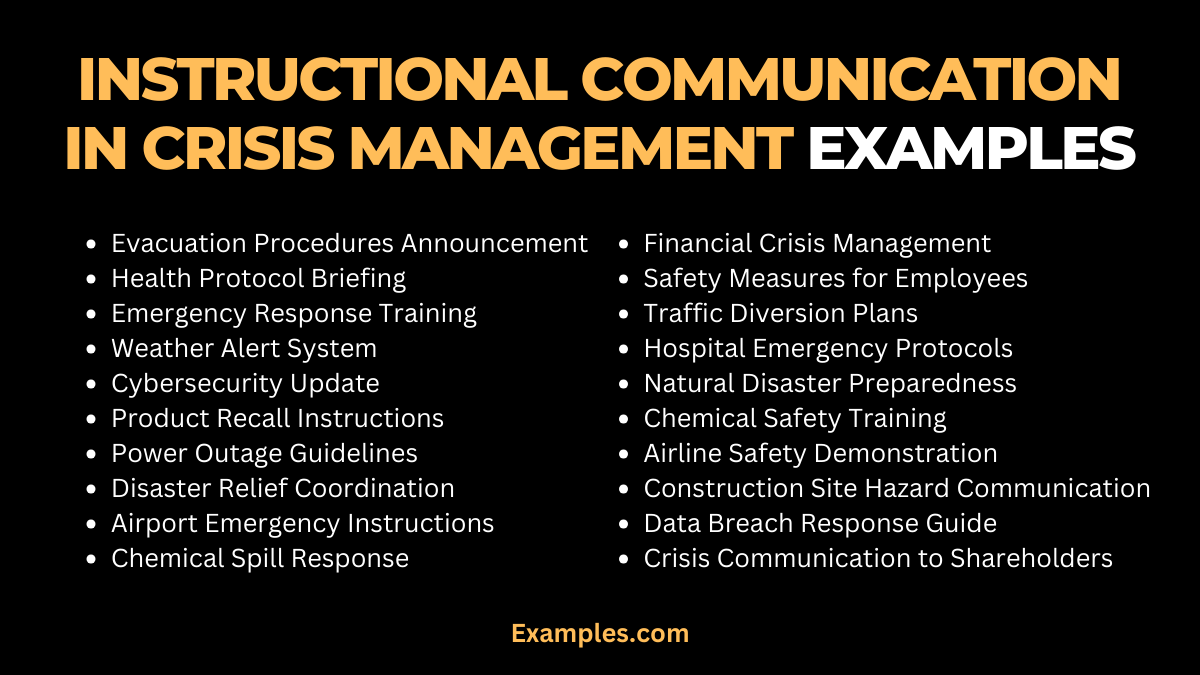 INSTRUCTIONAL COMMUNICATION IN CRISIS MANAGEMENT EXAMPLES

- Evacuation Procedures Announcement
- Health Protocol Briefing
- Emergency Response Training
- Weather Alert System
- Cybersecurity Update
- Product Recall Instructions
- Power Outage Guidelines
- Disaster Relief Coordination
- Airport Emergency Instructions
- Chemical Spill Response

- Financial Crisis Management
- Safety Measures for Employees
- Traffic Diversion Plans
- Hospital Emergency Protocols
- Natural Disaster Preparedness
- Chemical Safety Training
- Airline Safety Demonstration
- Construction Site Hazard Communication
- Data Breach Response Guide
- Crisis Communication to Shareholders

Examples.com